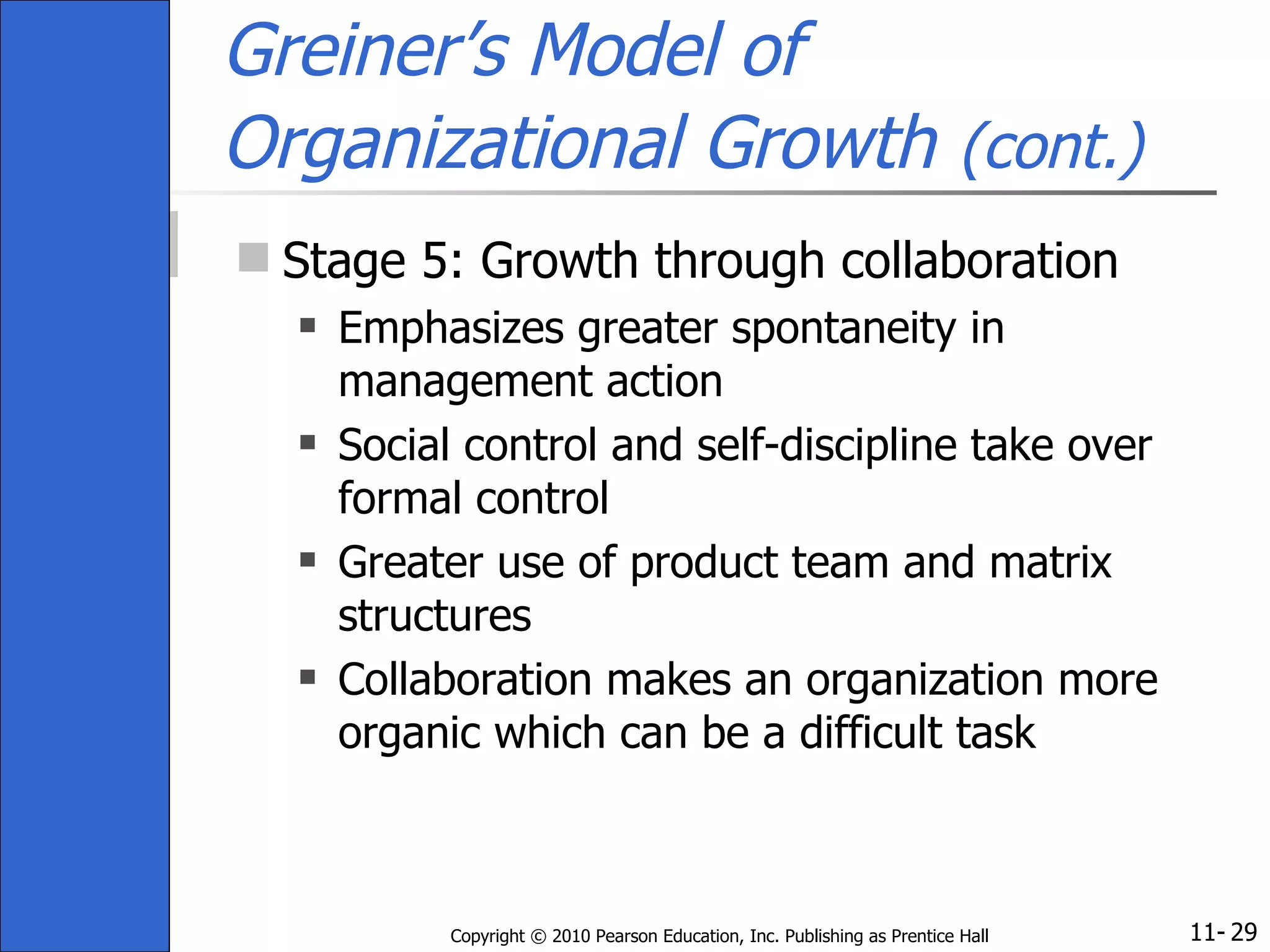 Greiner's Model of Organizational Growth (cont.)

Stage 5: Growth through collaboration

Emphasizes greater spontaneity in management action

Social control and self-discipline take over formal control

Greater use of product team and matrix structures

Collaboration makes an organization more organic which can be a difficult task

Copyright © 2010 Pearson Education, Inc. Publishing as Prentice Hall

11- 29